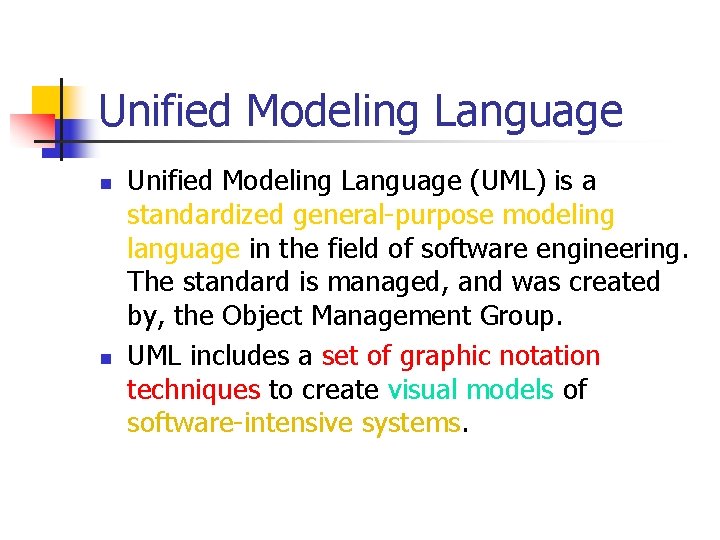 Unified Modeling Language

- Unified Modeling Language (UML) is a standardized general-purpose modeling language in the field of software engineering. The standard is managed, and was created by, the Object Management Group.
- UML includes a set of graphic notation techniques to create visual models of software-intensive systems.